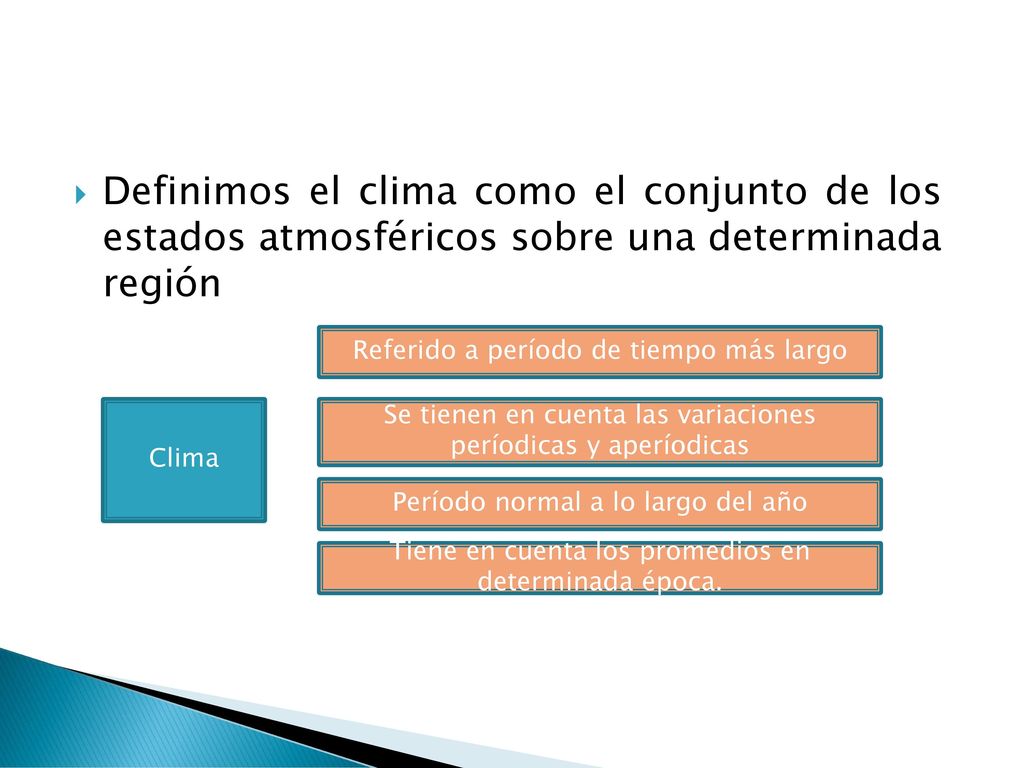 Definimos el clima como el conjunto de los estados atmosféricos sobre una determinada región

Clima

Referido a período de tiempo más largo

Se tienen en cuenta las variaciones períodicas y aperíodicas

Período normal a lo largo del año

Tiene en cuenta los promedios en determinada época.